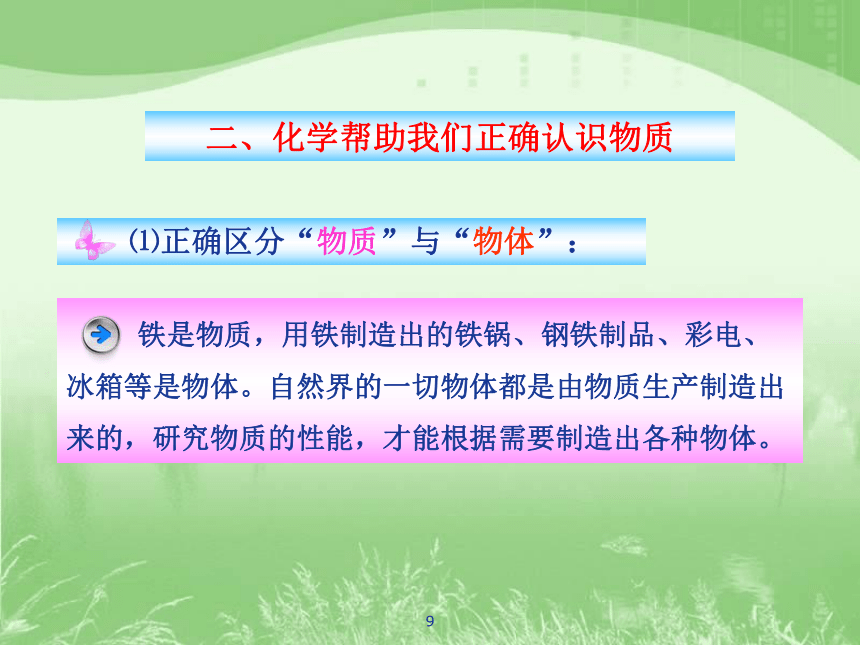 二、化学帮助我们正确认识物质

(1)正确区分“物质”与“物体”：

铁是物质，用铁制造出的铁锅、钢铁制品、彩电、冰箱等是物体。自然界的一切物体都是由物质生产制造出来的，研究物质的性能，才能根据需要制造出各种物体。

9